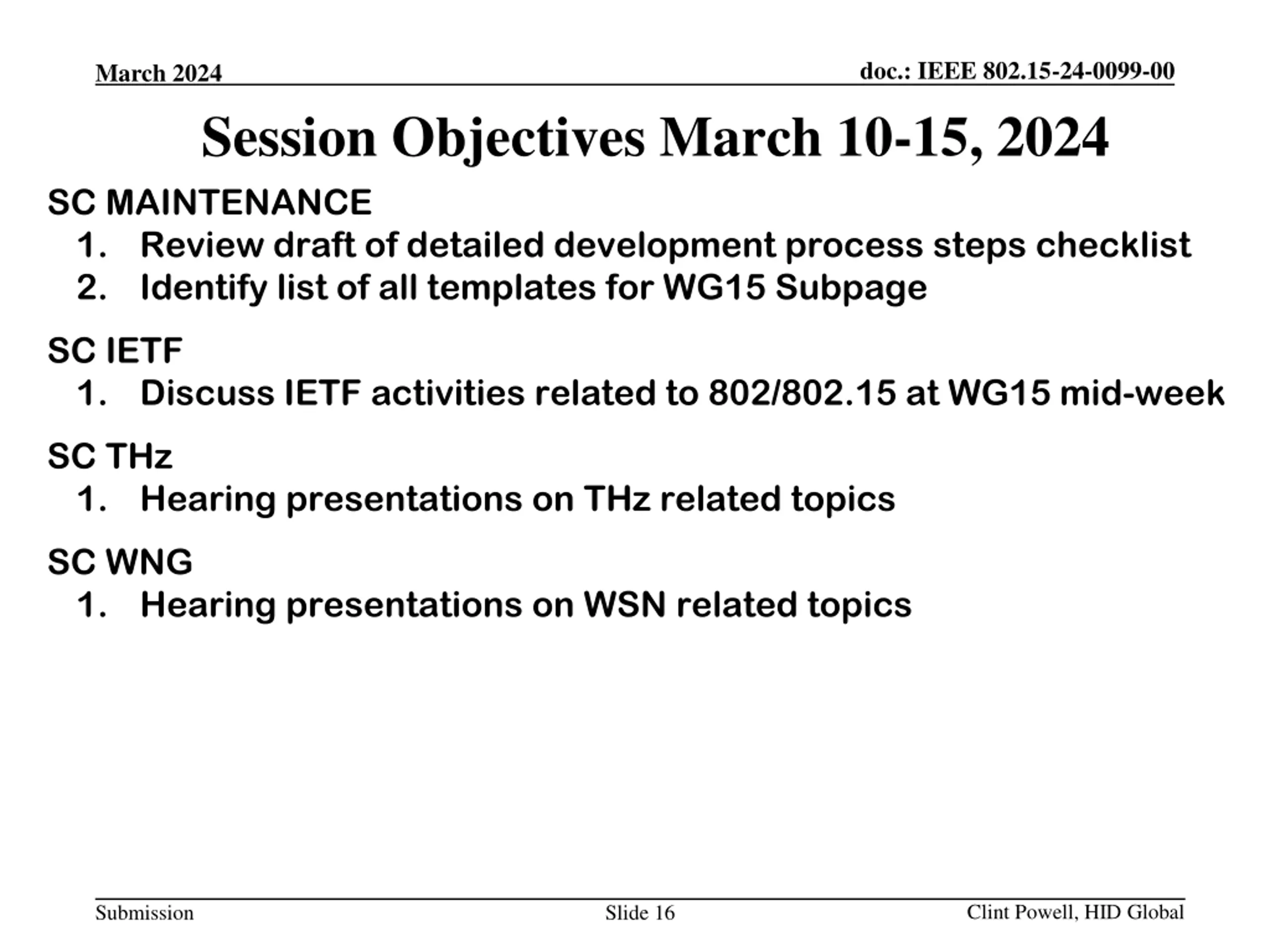 March 2024

doc.: IEEE 802.15-24-0099-00

Session Objectives March 10-15, 2024

SC MAINTENANCE
1. Review draft of detailed development process steps checklist
2. Identify list of all templates for WG15 Subpage

SC IETF
1. Discuss IETF activities related to 802/802.15 at WG15 mid-week

SC THz
1. Hearing presentations on THz related topics

SC WNG
1. Hearing presentations on WSN related topics

Submission

Slide 16

Clint Powell, HID Global